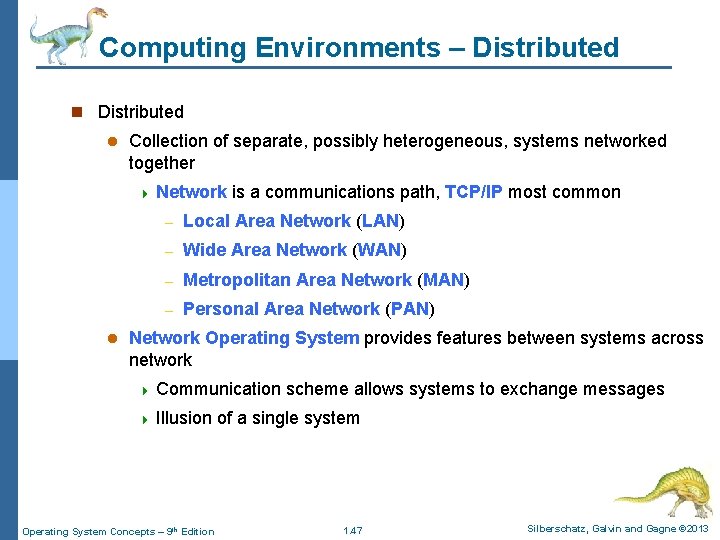 Computing Environments – Distributed

Distributed

Collection of separate, possibly heterogeneous, systems networked together

Network is a communications path, TCP/IP most common

– Local Area Network (LAN)

– Wide Area Network (WAN)

– Metropolitan Area Network (MAN)

– Personal Area Network (PAN)

Network Operating System provides features between systems across network

Communication scheme allows systems to exchange messages

Illusion of a single system

Operating System Concepts – 9th Edition 1.47 Silberschatz, Galvin and Gagne ©2013